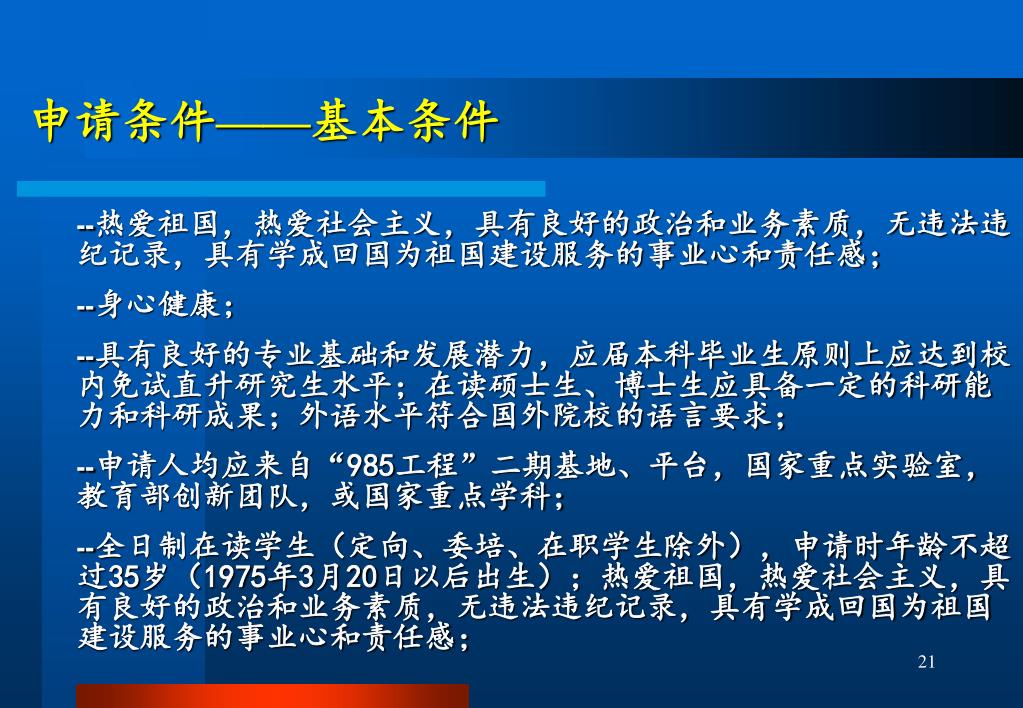 申请条件——基本条件

--热爱祖国，热爱社会主义，具有良好的政治和业务素质，无违法违纪记录，具有学成回国为祖国建设服务的事业心和责任感；

--身心健康；

--具有良好的专业基础和发展潜力，应届本科毕业生原则上应达到校内免试直升研究生水平；在读硕士生、博士生应具备一定的科研能力和科研成果；外语水平符合国外院校的语言要求；

--申请人均应来自“985工程”二期基地、平台，国家重点实验室，教育部创新团队，或国家重点学科；

--全日制在读学生（定向、委培、在职学生除外），申请时年龄不超过35岁（1975年3月20日以后出生）；热爱祖国，热爱社会主义，具有良好的政治和业务素质，无违法违纪记录，具有学成回国为祖国建设服务的事业心和责任感；

21